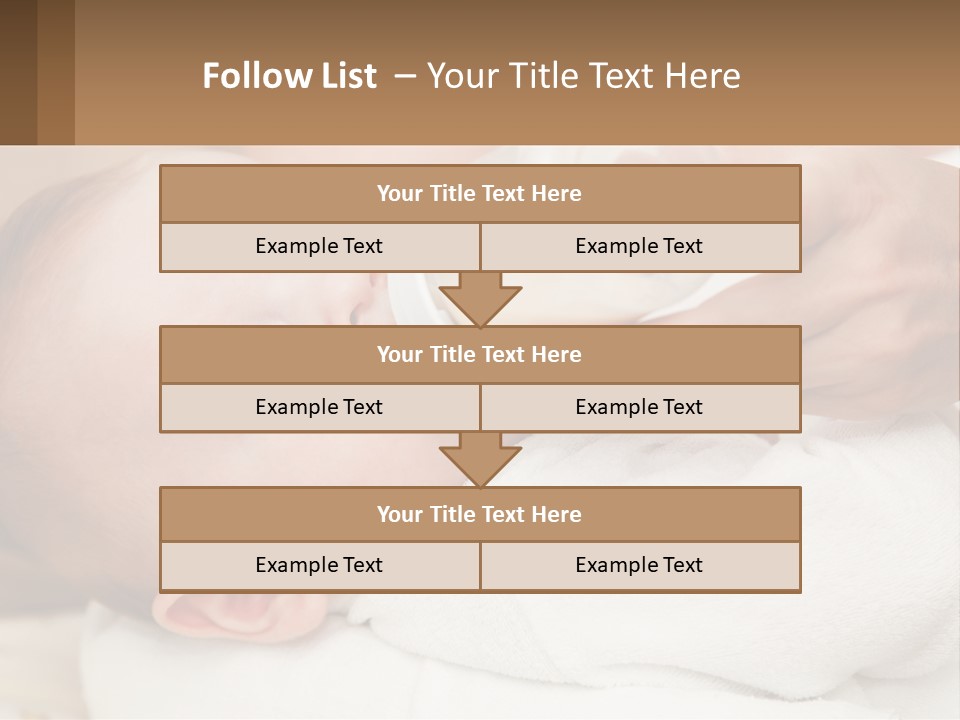 Follow List – Your Title Text Here

Your Title Text Here

Example Text

Example Text

Your Title Text Here

Example Text

Example Text

Your Title Text Here

Example Text

Example Text